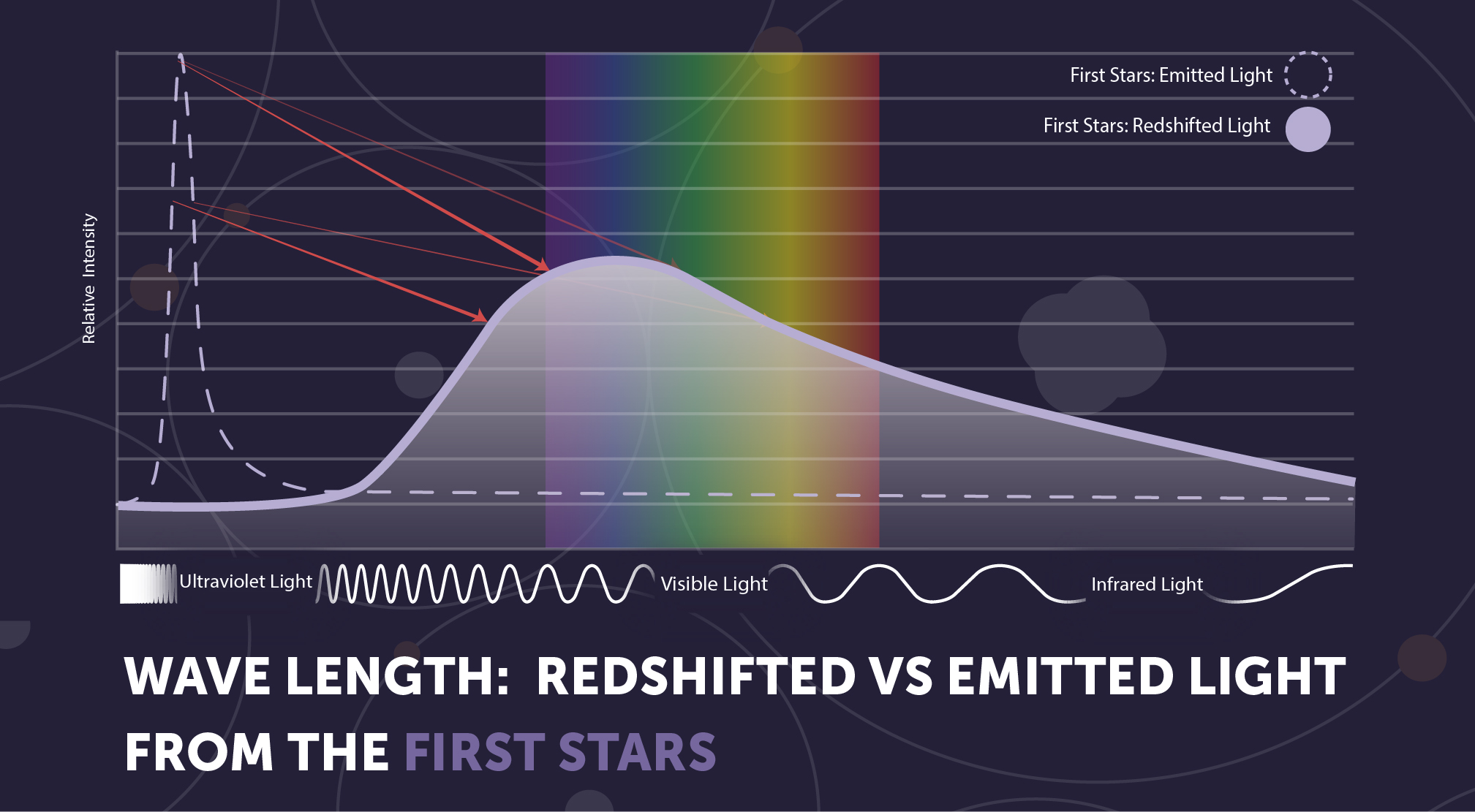 First Stars: Emitted Light
First Stars: Redshifted Light

Relative Intensity

Ultraviolet Light
Visible Light
Infrared Light

WAVE LENGTH: REDSHIFTED VS EMITTED LIGHT FROM THE FIRST STARS